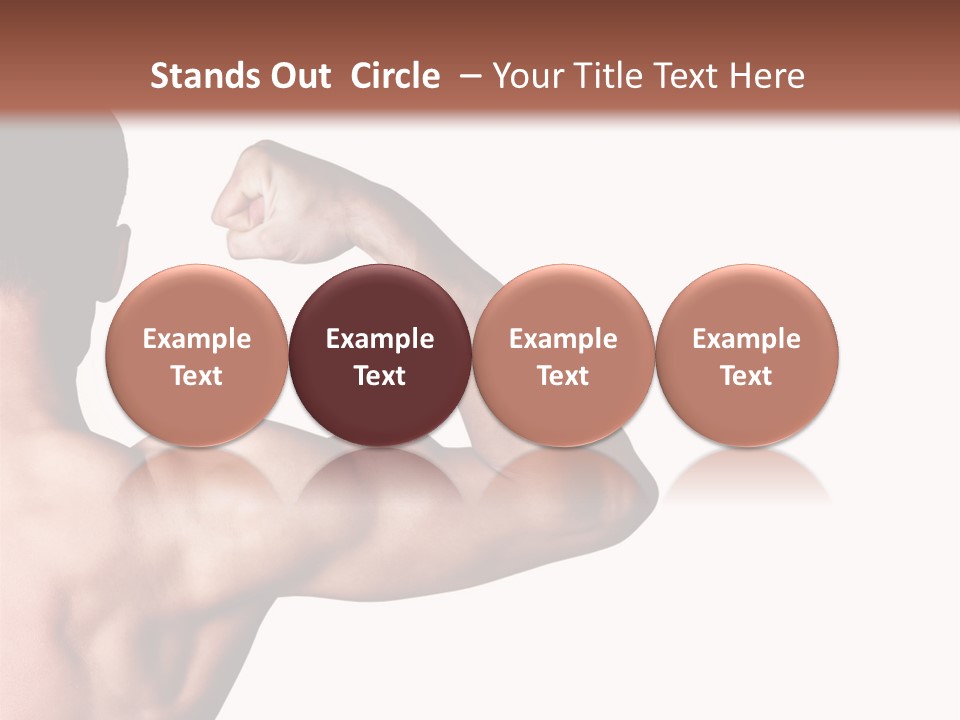 Stands Out Circle – Your Title Text Here

Example Text

Example Text

Example Text

Example Text